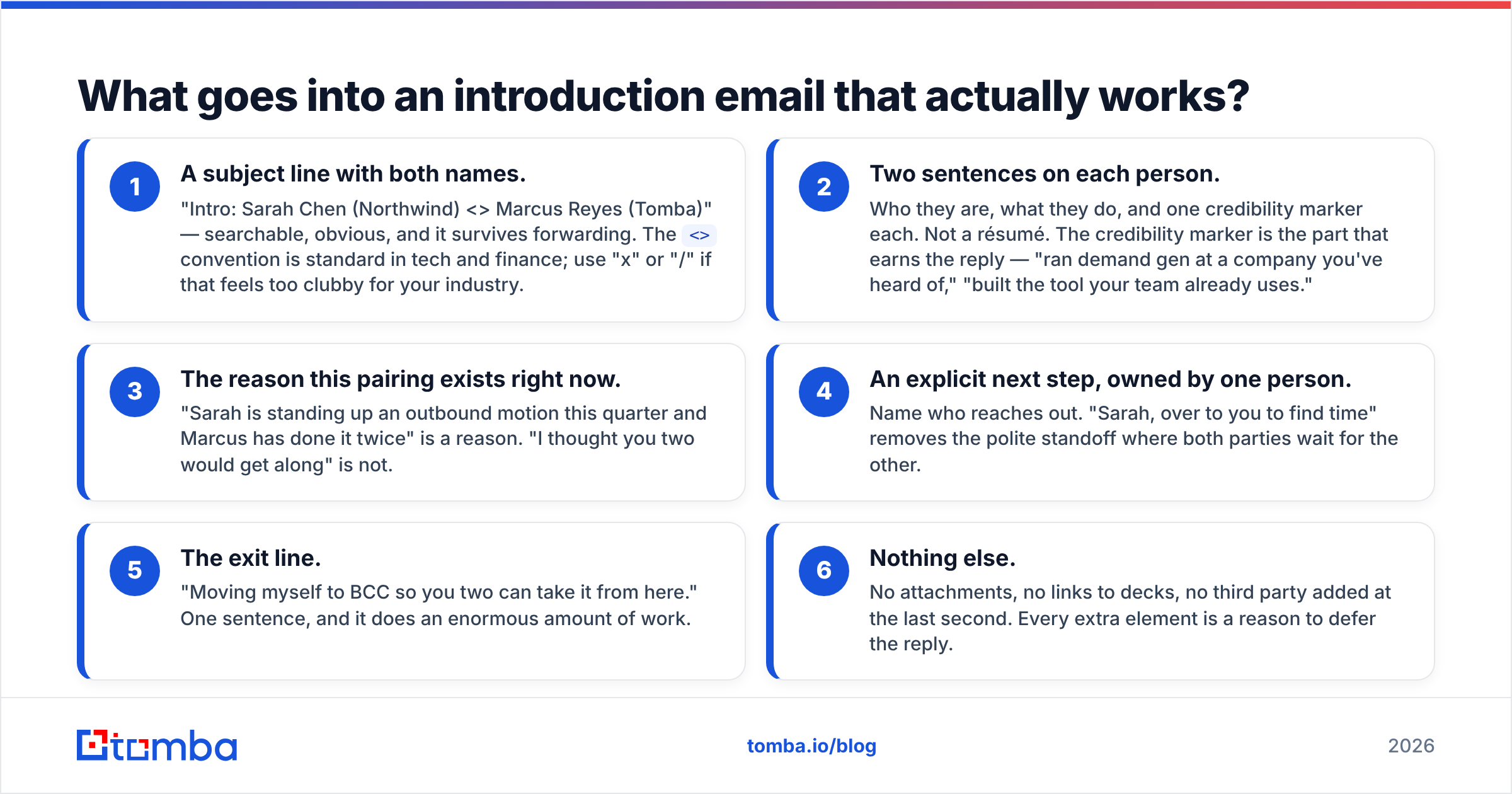 What goes into an introduction email that actually works?

1

A subject line with both names.

"Intro: Sarah Chen (Northwind) <> Marcus Reyes (Tomba)" — searchable, obvious, and it survives forwarding. The <> convention is standard in tech and finance; use "x" or "/" if that feels too clubby for your industry.

2

Two sentences on each person.

Who they are, what they do, and one credibility marker each. Not a résumé. The credibility marker is the part that earns the reply — "ran demand gen at a company you've heard of," "built the tool your team already uses."

3

The reason this pairing exists right now.

"Sarah is standing up an outbound motion this quarter and Marcus has done it twice" is a reason. "I thought you two would get along" is not.

4

An explicit next step, owned by one person.

Name who reaches out. "Sarah, over to you to find time" removes the polite standoff where both parties wait for the other.

5

The exit line.

"Moving myself to BCC so you two can take it from here." One sentence, and it does an enormous amount of work.

6

Nothing else.

No attachments, no links to decks, no third party added at the last second. Every extra element is a reason to defer the reply.

tomba

tomba.io/blog

2026